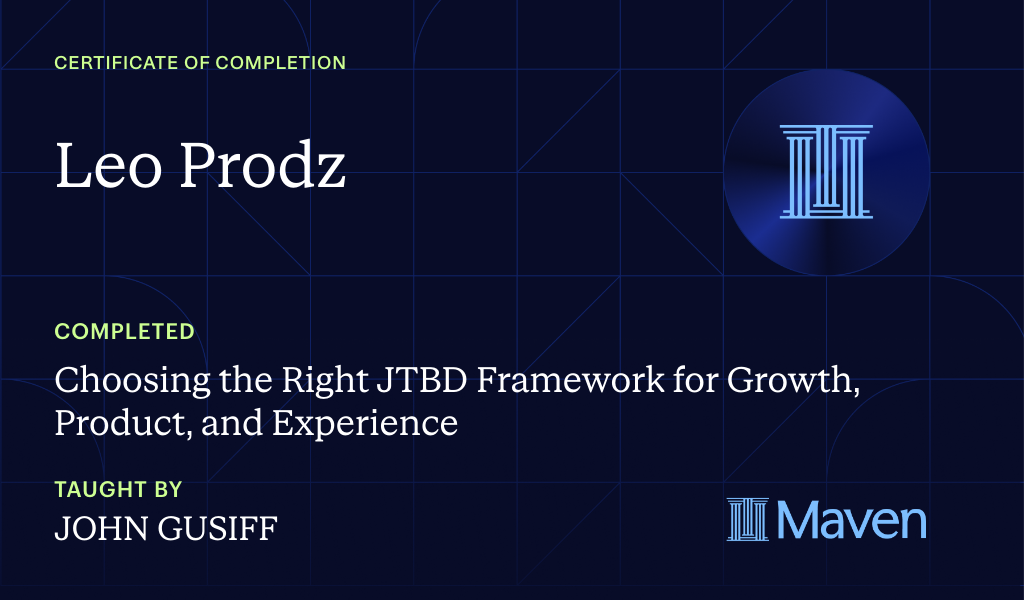 CERTIFICATE OF COMPLETION

Leo Prodz

COMPLETED

Choosing the Right JTBD Framework for Growth, Product, and Experience

TAUGHT BY

JOHN GUSIFF

Maven